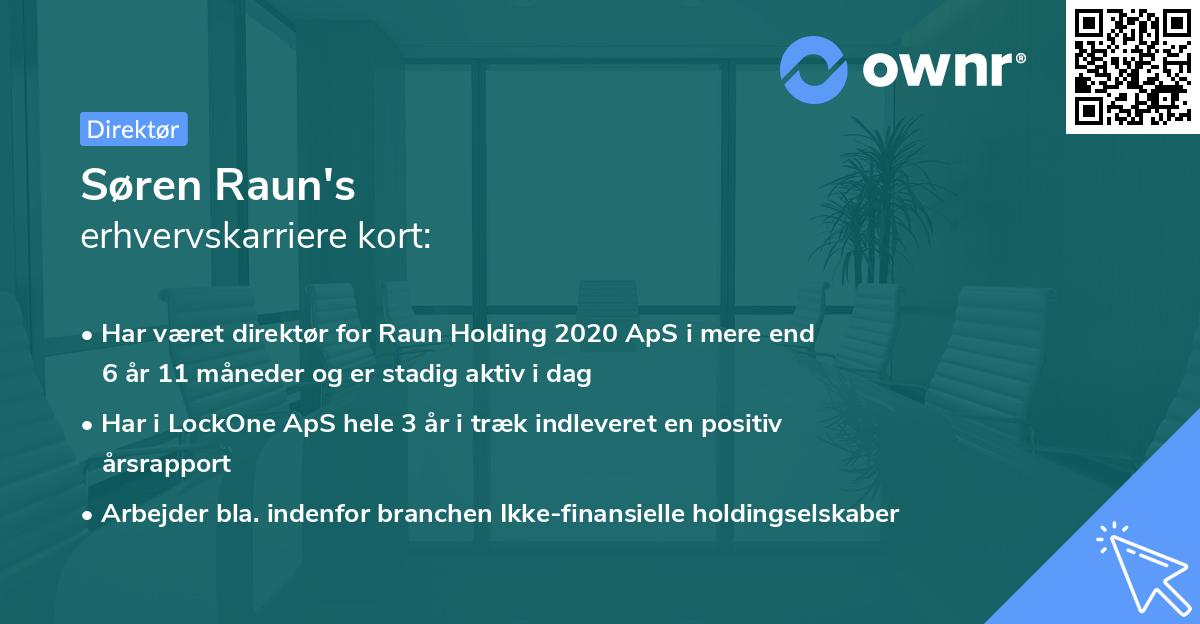 ownr®

Direktør

Søren Raun's
erhvervskarriere kort:

• Har været direktør for Raun Holding 2020 ApS i mere end 6 år 11 måneder og er stadig aktiv i dag
• Har i LockOne ApS hele 3 år i træk indleveret en positiv årsrapport
• Arbejder bla. indenfor branchen Ikke-finansielle holdingselskaber